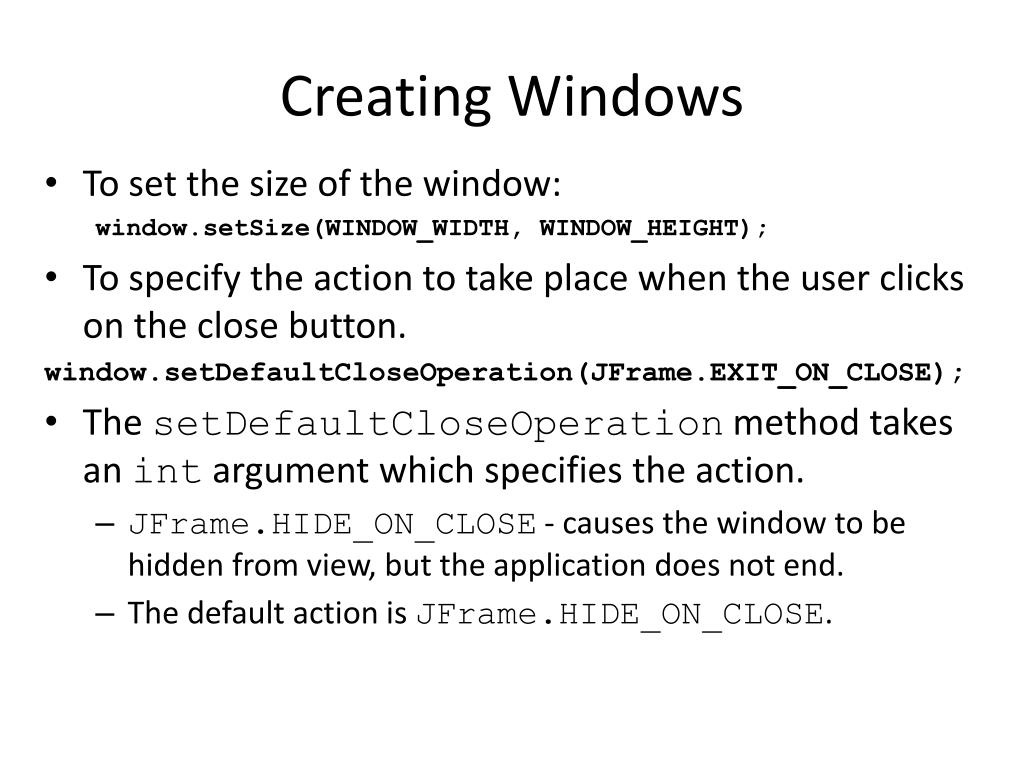 Creating Windows

• To set the size of the window:
window.setSize(WINDOW_WIDTH, WINDOW_HEIGHT);

• To specify the action to take place when the user clicks on the close button.
window.setDefaultCloseOperation(JFrame.EXIT_ON_CLOSE);

• The setDefaultCloseOperation method takes an int argument which specifies the action.
– JFrame.HIDE_ON_CLOSE - causes the window to be hidden from view, but the application does not end.
– The default action is JFrame.HIDE_ON_CLOSE.